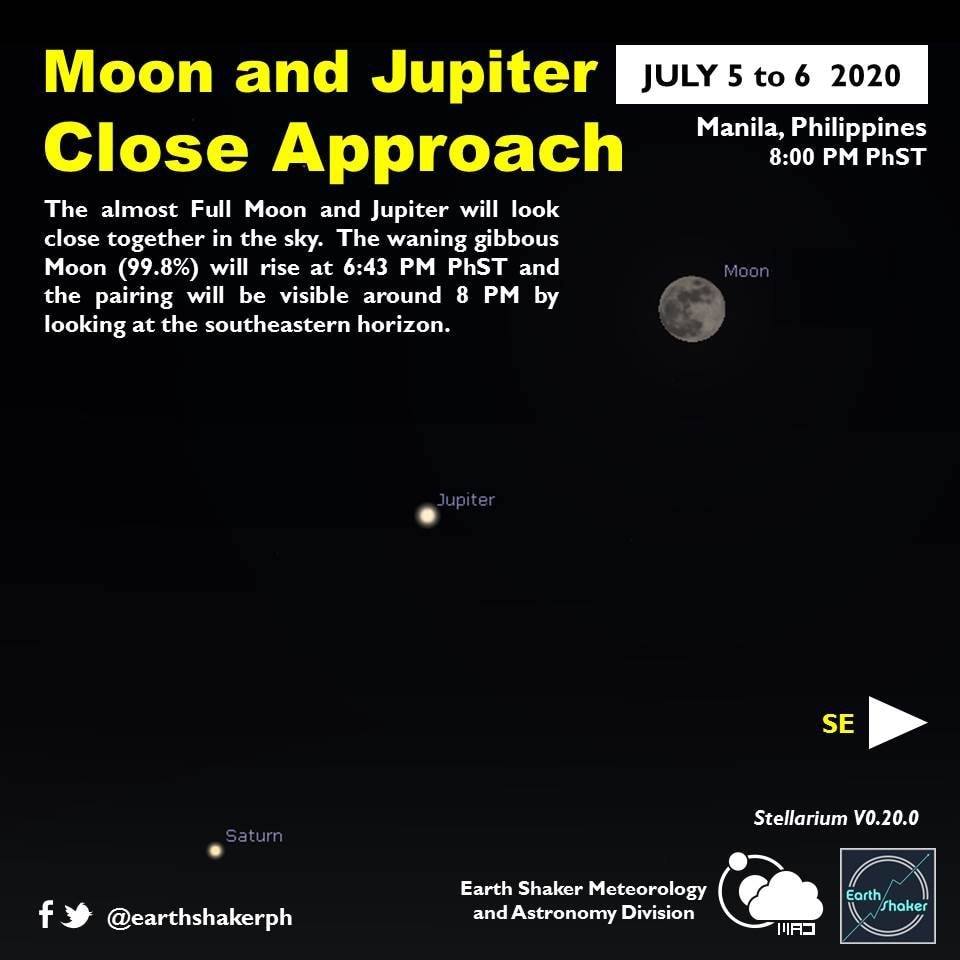 Moon and Jupiter Close Approach

JULY 5 to 6 2020

Manila, Philippines
8:00 PM PhST

The almost Full Moon and Jupiter will look close together in the sky. The waning gibbous Moon (99.8%) will rise at 6:43 PM PhST and the pairing will be visible around 8 PM by looking at the southeastern horizon.

Moon

Jupiter

SE

Saturn

Stellarium V0.20.0

@earthshakerph

Earth Shaker Meteorology and Astronomy Division

MAD

Earth Shaker